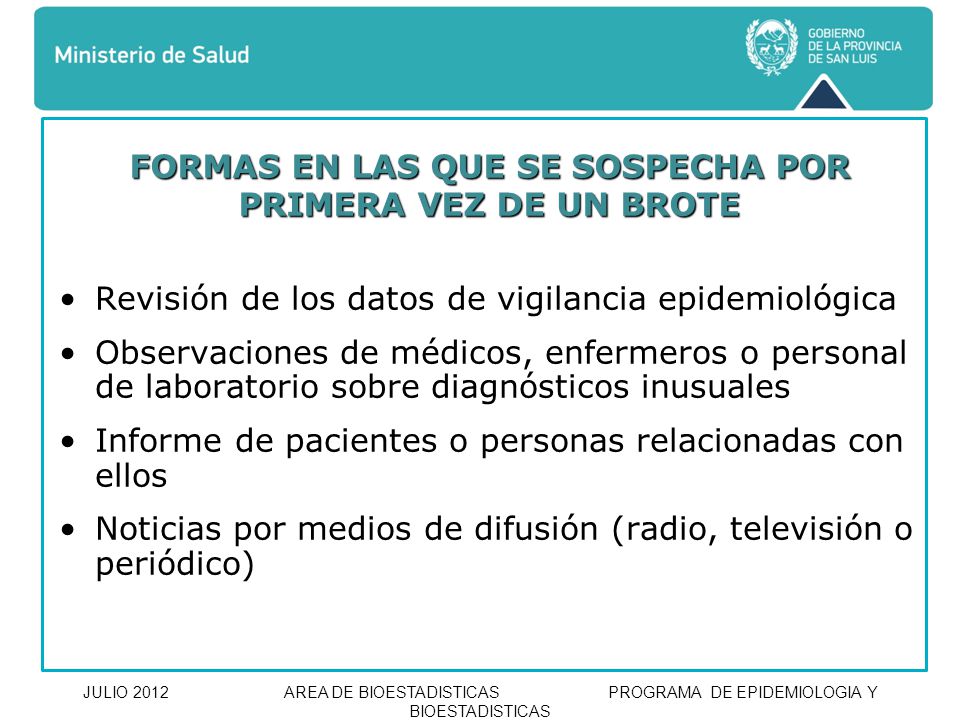 Ministerio de Salud

GOBIERNO
DE LA PROVINCIA
DE SAN LUIS

FORMAS EN LAS QUE SE SOSPECHA POR PRIMERA VEZ DE UN BROTE

• Revisión de los datos de vigilancia epidemiológica
• Observaciones de médicos, enfermeros o personal de laboratorio sobre diagnósticos inusuales
• Informe de pacientes o personas relacionadas con ellos
• Noticias por medios de difusión (radio, televisión o periódico)

JULIO 2012 AREA DE BIOESTADISTICAS PROGRAMA DE EPIDEMIOLOGIA Y BIOESTADISTICAS